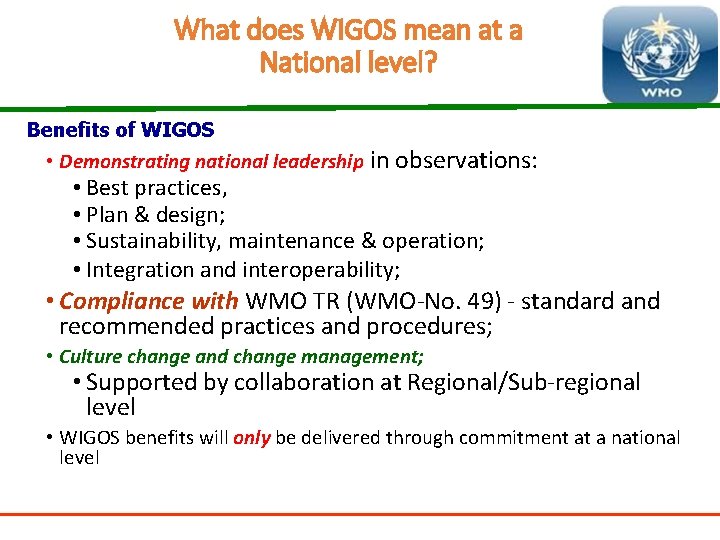 What does WIGOS mean at a National level?

WMO

Benefits of WIGOS

• Demonstrating national leadership in observations:
  • Best practices,
  • Plan & design;
  • Sustainability, maintenance & operation;
  • Integration and interoperability;
• Compliance with WMO TR (WMO-No. 49) - standard and recommended practices and procedures;
• Culture change and change management;
  • Supported by collaboration at Regional/Sub-regional level
• WIGOS benefits will only be delivered through commitment at a national level